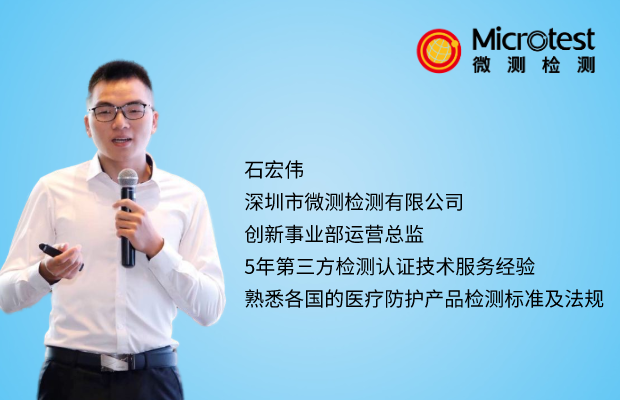 Microtest
微测检测

石宏伟
深圳市微测检测有限公司
创新事业部运营总监
5年第三方检测认证技术服务经验
熟悉各国的医疗防护产品检测标准及法规